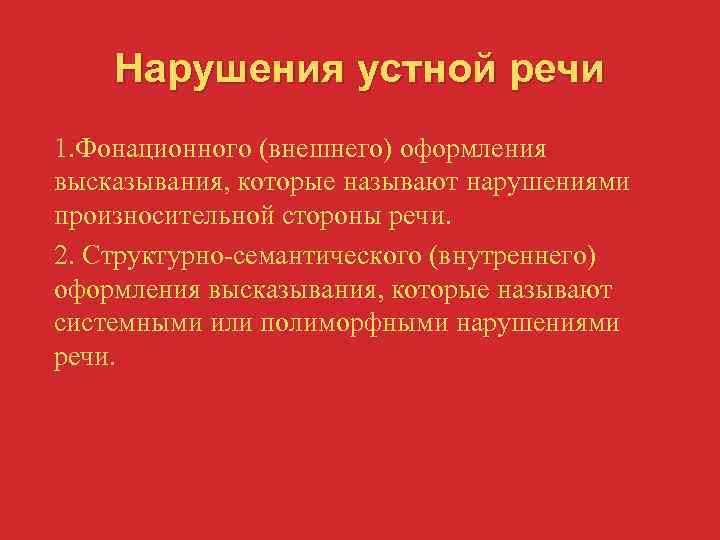 Нарушения устной речи

1.Фонационного (внешнего) оформления высказывания, которые называют нарушениями произносительной стороны речи.

2. Структурно-семантического (внутреннего) оформления высказывания, которые называют системными или полиморфными нарушениями речи.